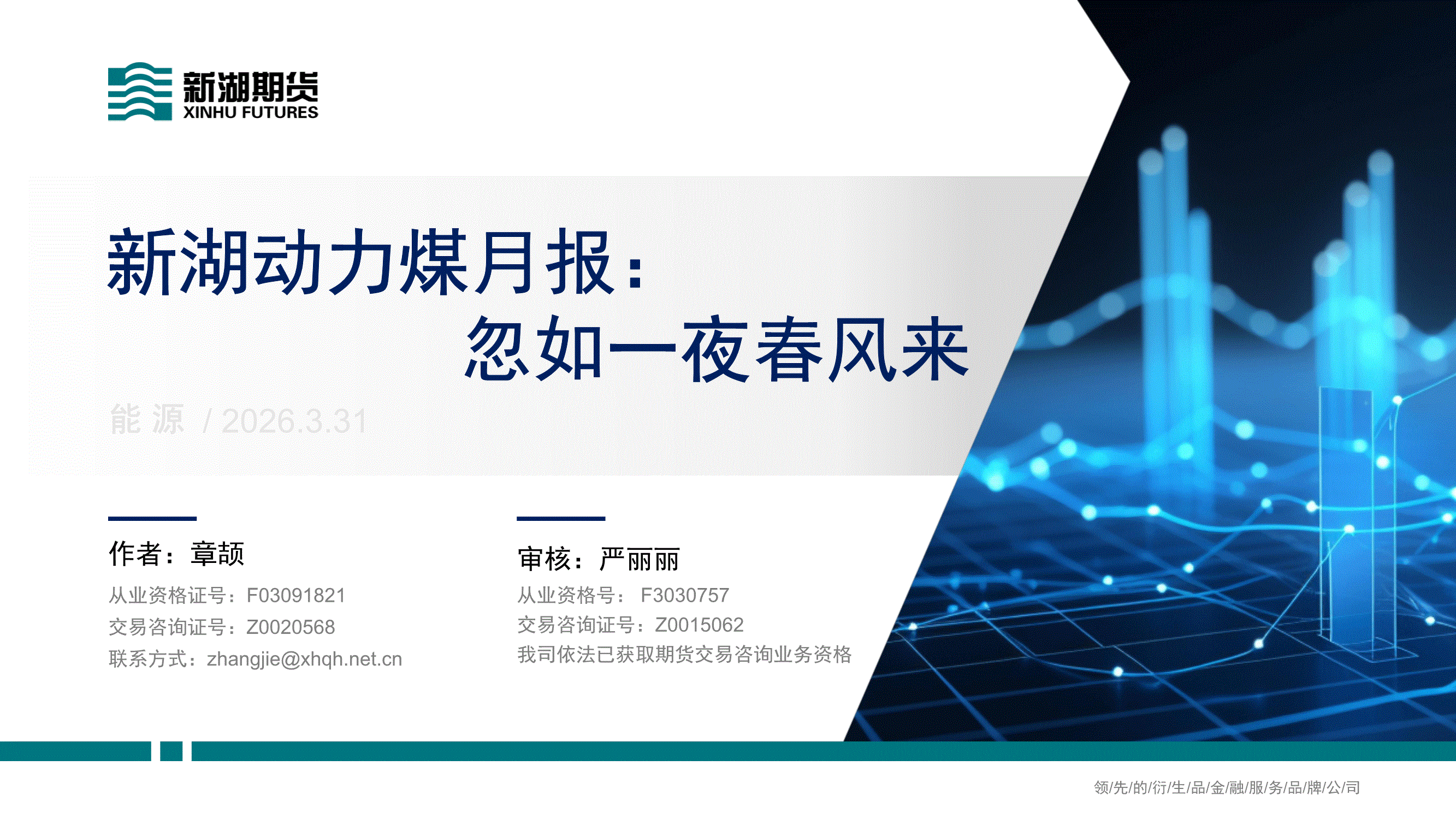 新湖期货
XINHU FUTURES

新湖动力煤月报：
忽如一夜春风来

能 源 / 2026.3.31

作者：章颉
从业资格证号：F03091821
交易咨询证号：Z0020568
联系方式：zhangjie@xhqh.net.cn

审核：严丽丽
从业资格号： F3030757
交易咨询证号：Z0015062
我司依法已获取期货交易咨询业务资格

领/先/的/衍/生/品/金/融/服/务/品/牌/公/司